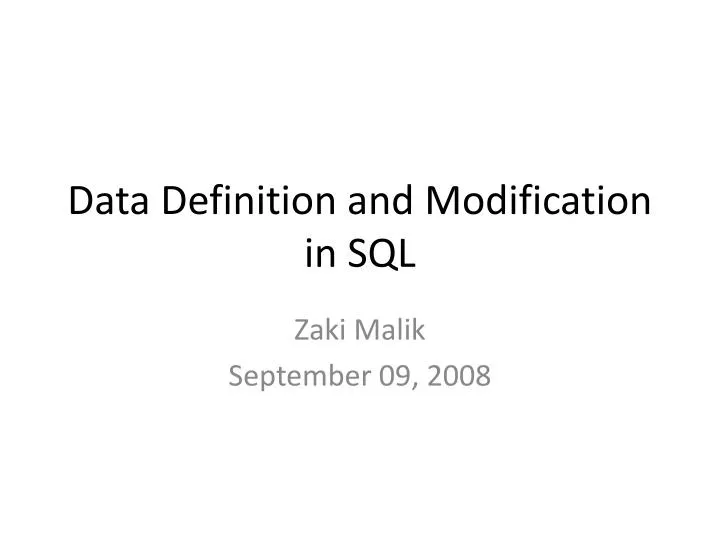 Data Definition and Modification in SQL

Zaki Malik
September 09, 2008